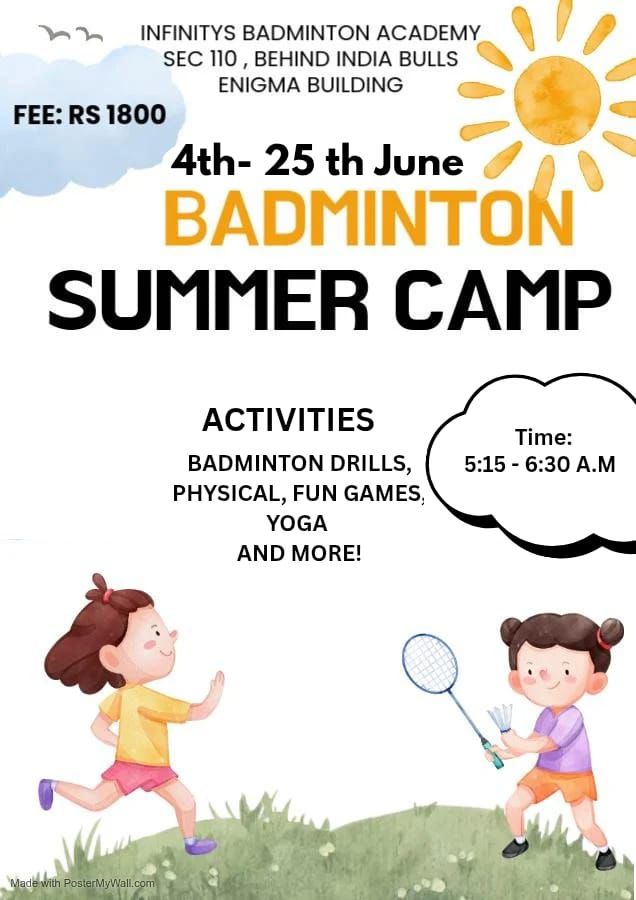 INFINITYS BADMINTON ACADEMY
SEC 110 , BEHIND INDIA BULLS
ENIGMA BUILDING

FEE: RS 1800

4th- 25 th June

BADMINTON

SUMMER CAMP

ACTIVITIES

BADMINTON DRILLS,
PHYSICAL, FUN GAMES,
YOGA
AND MORE!

Time:
5:15 - 6:30 A.M

Made with PosterMyWall.com